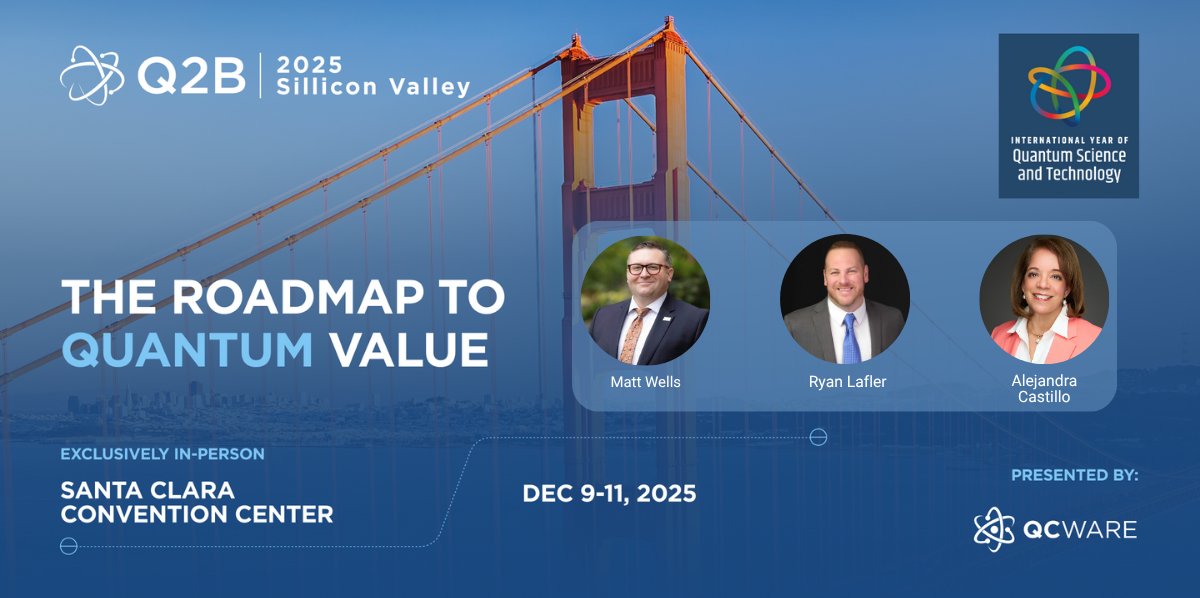 Q2B | 2025 Sillicon Valley

INTERNATIONAL YEAR OF Quantum Science and Technology

THE ROADMAP TO QUANTUM VALUE

Matt Wells

Ryan Lafler

Alejandra Castillo

EXCLUSIVELY IN-PERSON

SANTA CLARA CONVENTION CENTER

DEC 9-11, 2025

PRESENTED BY:

QCWARE